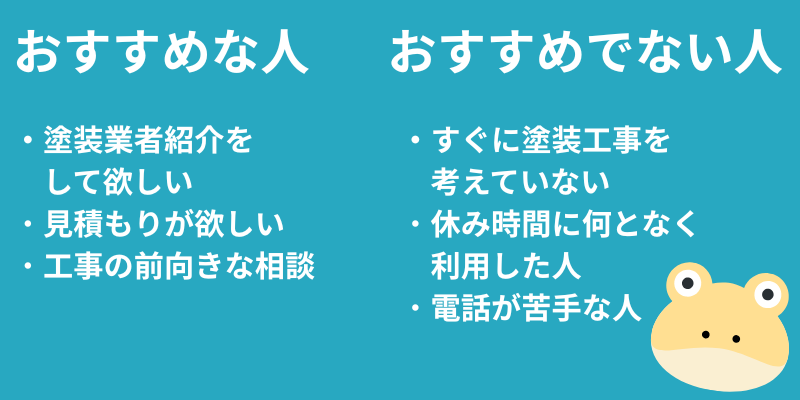 おすすめな人

・塗装業者紹介をして欲しい
・見積もりが欲しい
・工事の前向きな相談

おすすめでない人

・すぐに塗装工事を考えていない
・休み時間に何となく利用した人
・電話が苦手な人